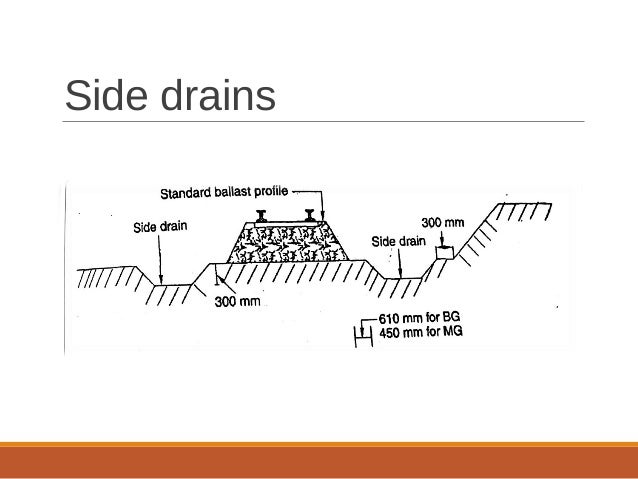 Side drains

Standard ballast profile

Side drain

300 mm

Side drain

300 mm

610 mm for BG
450 mm for MG